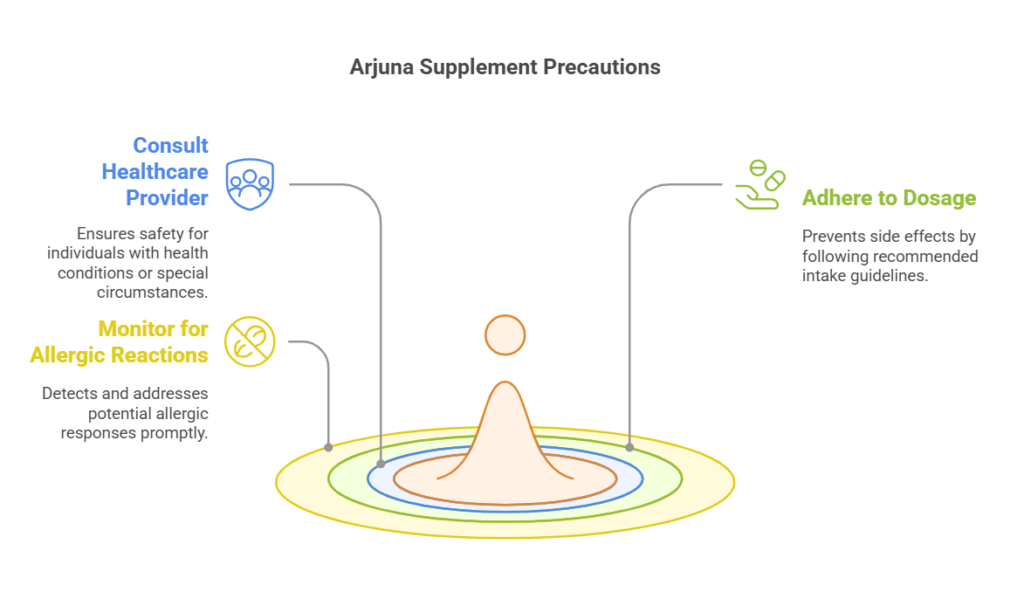 Arjuna Supplement Precautions

Consult Healthcare Provider

Ensures safety for individuals with health conditions or special circumstances.

Monitor for Allergic Reactions

Detects and addresses potential allergic responses promptly.

Adhere to Dosage

Prevents side effects by following recommended intake guidelines.